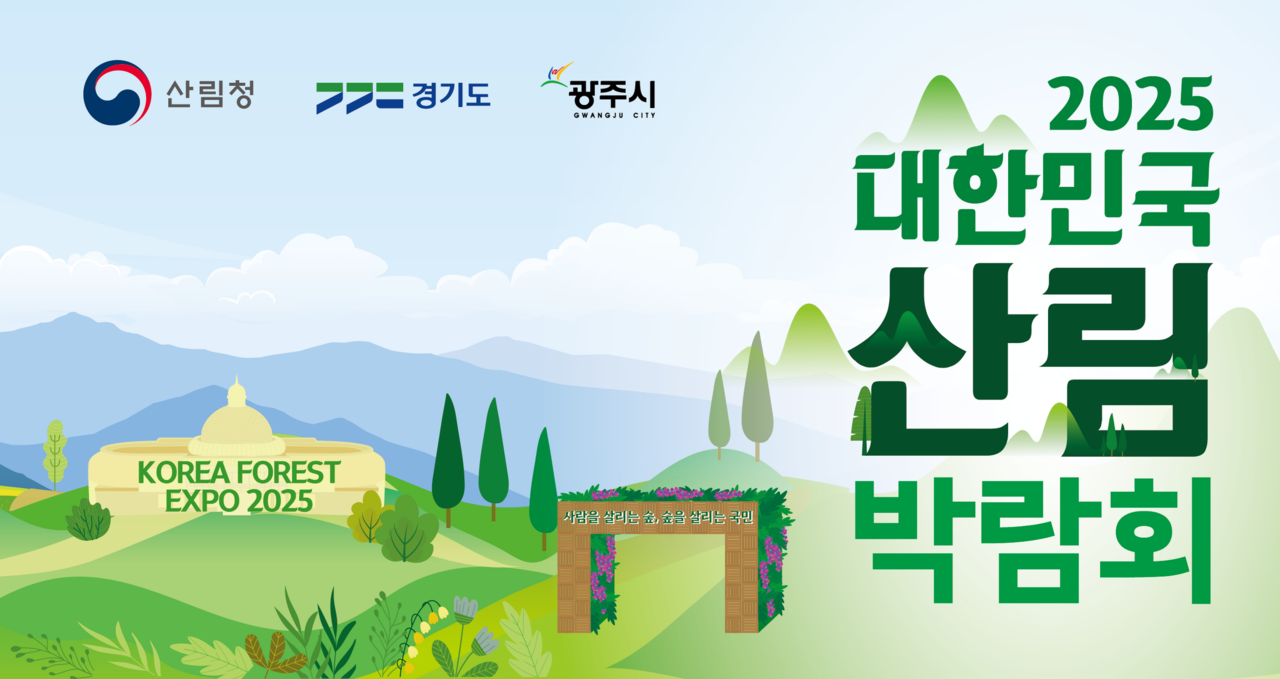 산림청

경기도

광주시
GWANGJU CITY

2025
대한민국
산림
박람회

KOREA FOREST EXPO 2025

사람을 살리는 숲, 숲을 살리는 국민